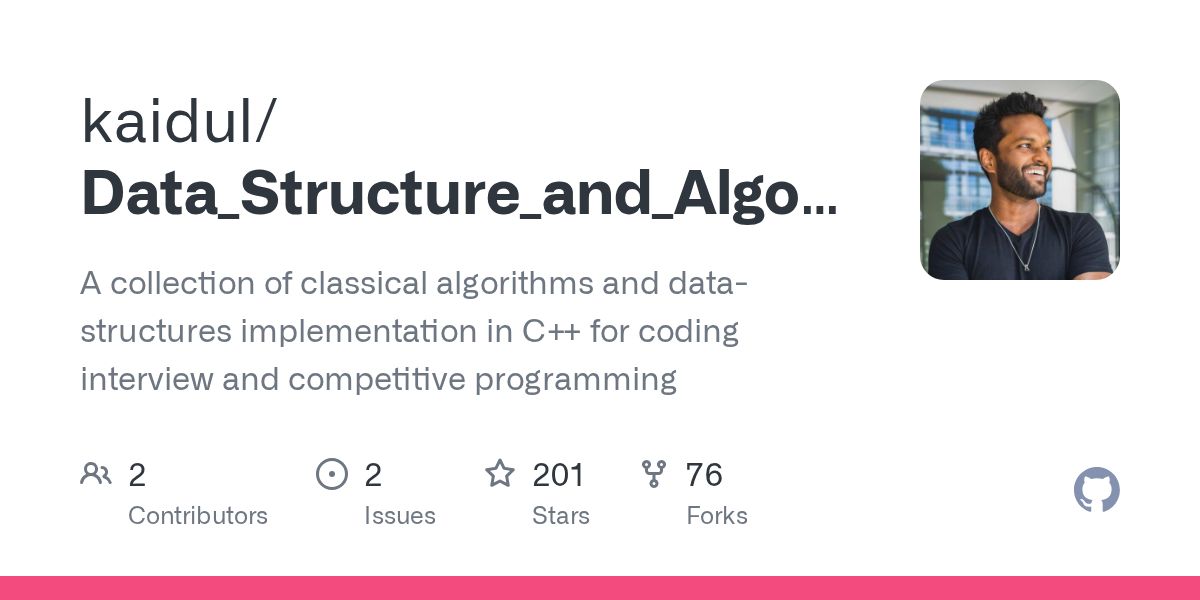 kaidul/
Data_Structure_and_Algo...

A collection of classical algorithms and data-structures implementation in C++ for coding interview and competitive programming

2
Contributors

2
Issues

201
Stars

76
Forks